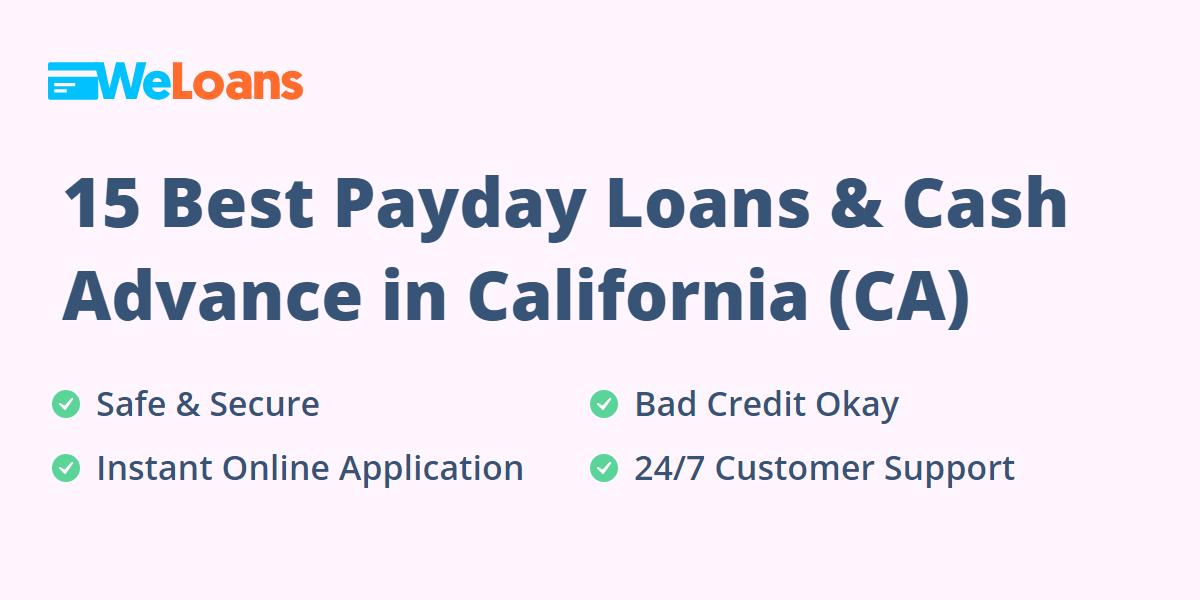 WeLoans

15 Best Payday Loans & Cash Advance in California (CA)

Safe & Secure

Instant Online Application

Bad Credit Okay

24/7 Customer Support